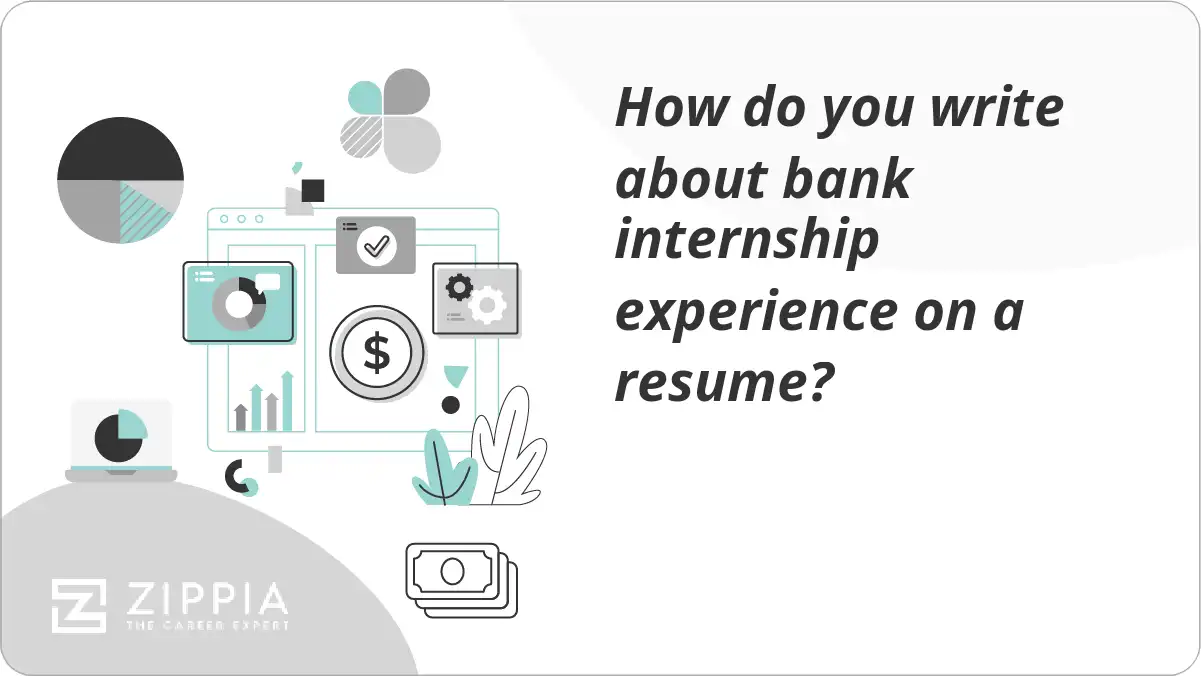 How do you write about bank internship experience on a resume?

$

ZIPPIA
THE CAREER EXPERT